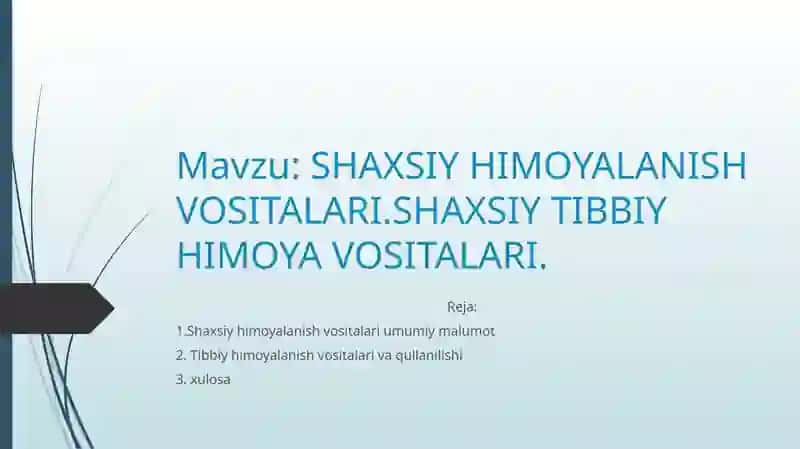 Mavzu: SHAXSIY HIMOYALANISH VOSITALARI.SHAXSIY TIBBIY HIMOYA VOSITALARI.

Reja:

1.Shaxsiy himoyalanish vositalari umumiy malumot

2. Tibbiy himoyalanish vositalari va qullanilishi

3. xulosa